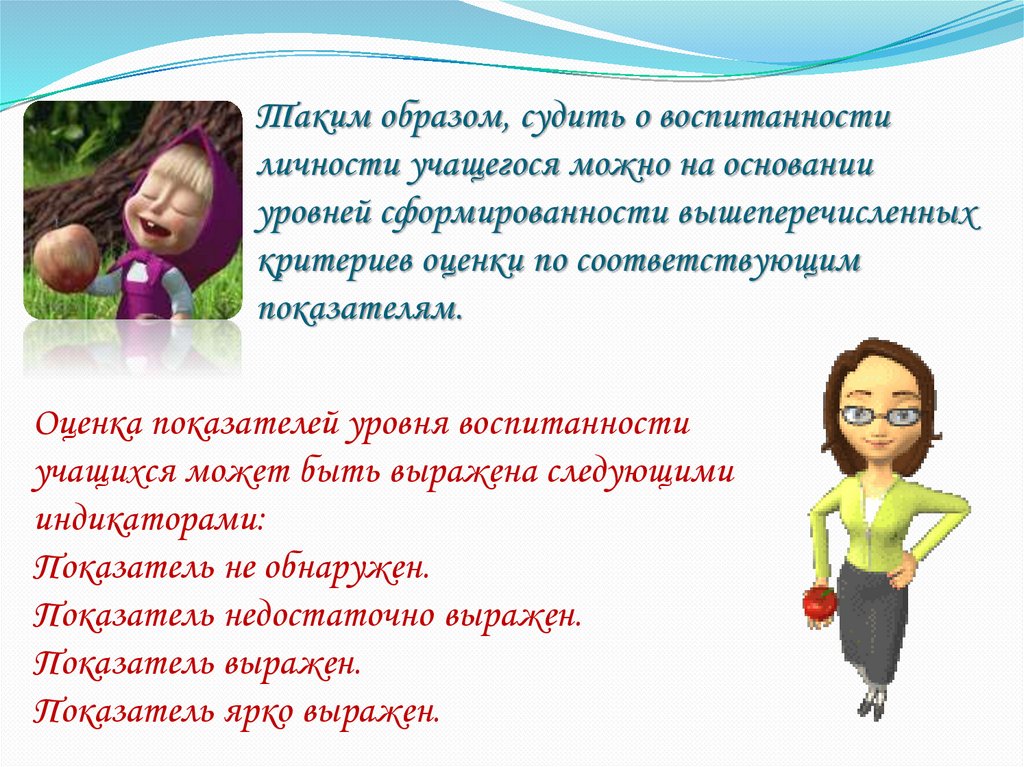 Таким образом, судить о воспитанности личности учащегося можно на основании уровней сформированности вышеперечисленных критериев оценки по соответствующим показателям.

Оценка показателей уровня воспитанности учащихся может быть выражена следующими индикаторами:
Показатель не обнаружен.
Показатель недостаточно выражен.
Показатель выражен.
Показатель ярко выражен.